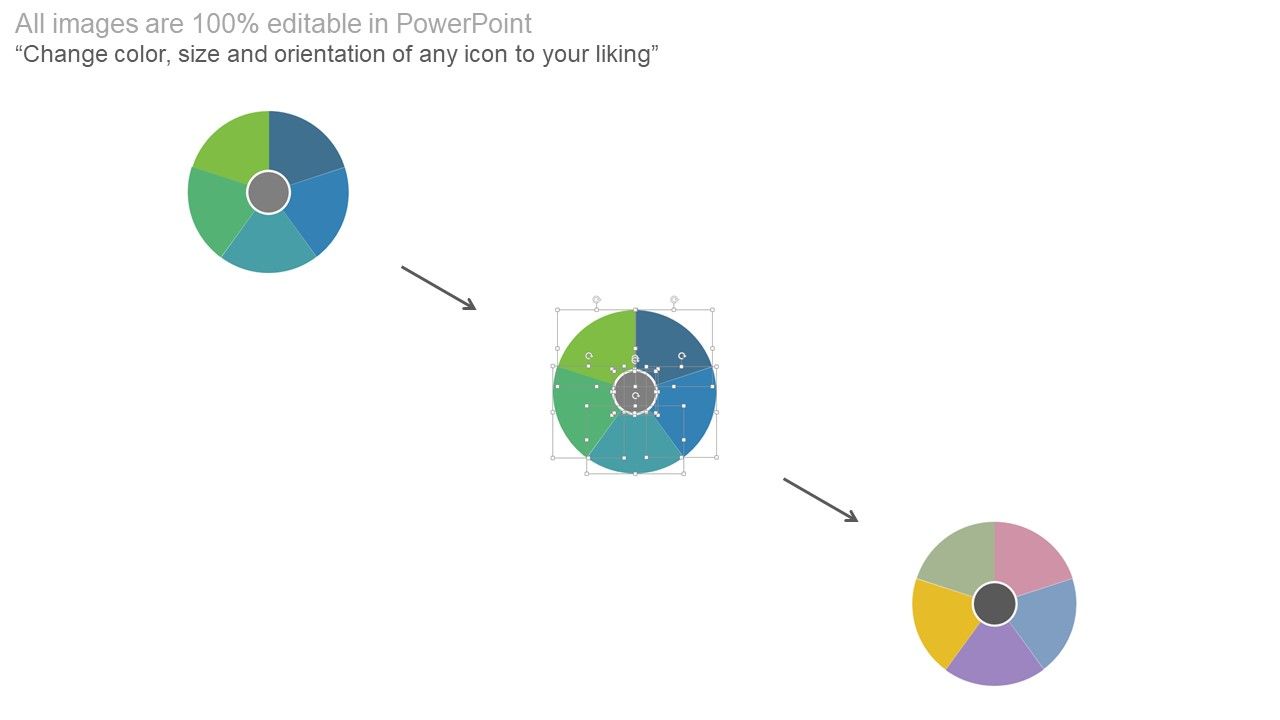 All images are 100% editable in PowerPoint
“Change color, size and orientation of any icon to your liking”